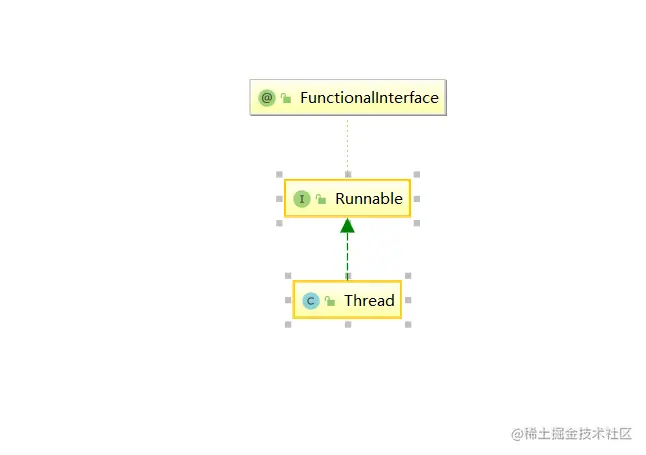 @ FunctionalInterface

I Runnable

C Thread

@稀土掘金技术社区